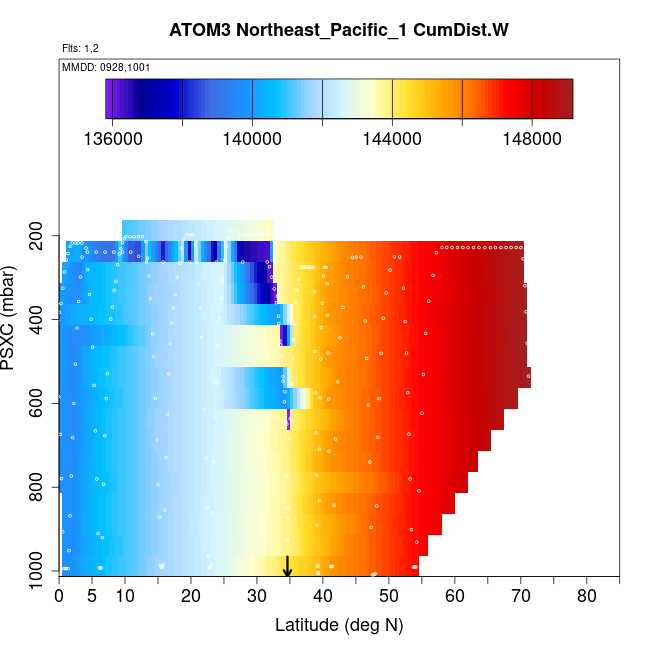 ATOM3 Northeast_Pacific_1 CumDist.W

Flts: 1,2

MMDD: 0928,1001

136000
140000
144000
148000

PSXC (mbar)

200
400
600
800
1000

0
5
10
20
30
40
50
60
70
80

Latitude (deg N)